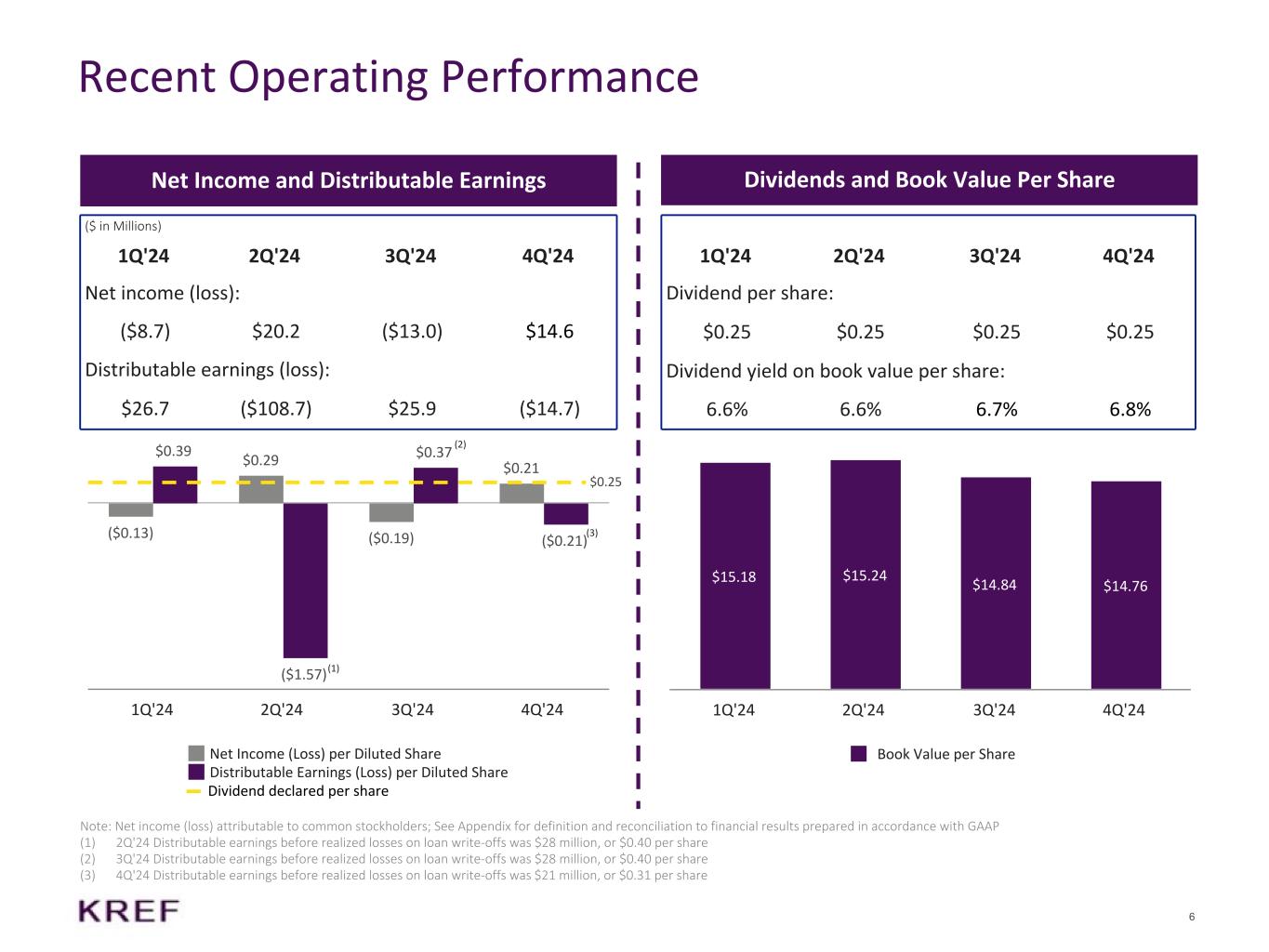 Recent Operating Performance

Net Income and Distributable Earnings

($ in Millions)

| 1Q'24 | 2Q'24 | 3Q'24 | 4Q'24 |
|---|---|---|---|
| Net income (loss): | | | |
| ($8.7) | $20.2 | ($13.0) | $14.6 |
| Distributable earnings (loss): | | | |
| $26.7 | ($108.7) | $25.9 | ($14.7) |

$0.39 $0.29 $0.37 (2) $0.21 $0.25
($0.13) ($0.19) ($0.21) (3)
($1.57) (1)

1Q'24 2Q'24 3Q'24 4Q'24

Net Income (Loss) per Diluted Share
Distributable Earnings (Loss) per Diluted Share
Dividend declared per share

Dividends and Book Value Per Share

| 1Q'24 | 2Q'24 | 3Q'24 | 4Q'24 |
|---|---|---|---|
| Dividend per share: | | | |
| $0.25 | $0.25 | $0.25 | $0.25 |
| Dividend yield on book value per share: | | | |
| 6.6% | 6.6% | 6.7% | 6.8% |

$15.18 $15.24 $14.84 $14.76

1Q'24 2Q'24 3Q'24 4Q'24

Book Value per Share

Note: Net income (loss) attributable to common stockholders; See Appendix for definition and reconciliation to financial results prepared in accordance with GAAP
(1) 2Q'24 Distributable earnings before realized losses on loan write-offs was $28 million, or $0.40 per share
(2) 3Q'24 Distributable earnings before realized losses on loan write-offs was $28 million, or $0.40 per share
(3) 4Q'24 Distributable earnings before realized losses on loan write-offs was $21 million, or $0.31 per share

KREF

6